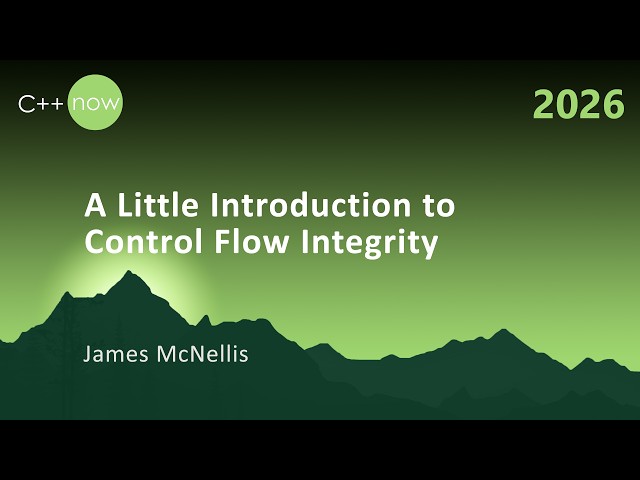 C++ now

2026

A Little Introduction to Control Flow Integrity

James McNellis